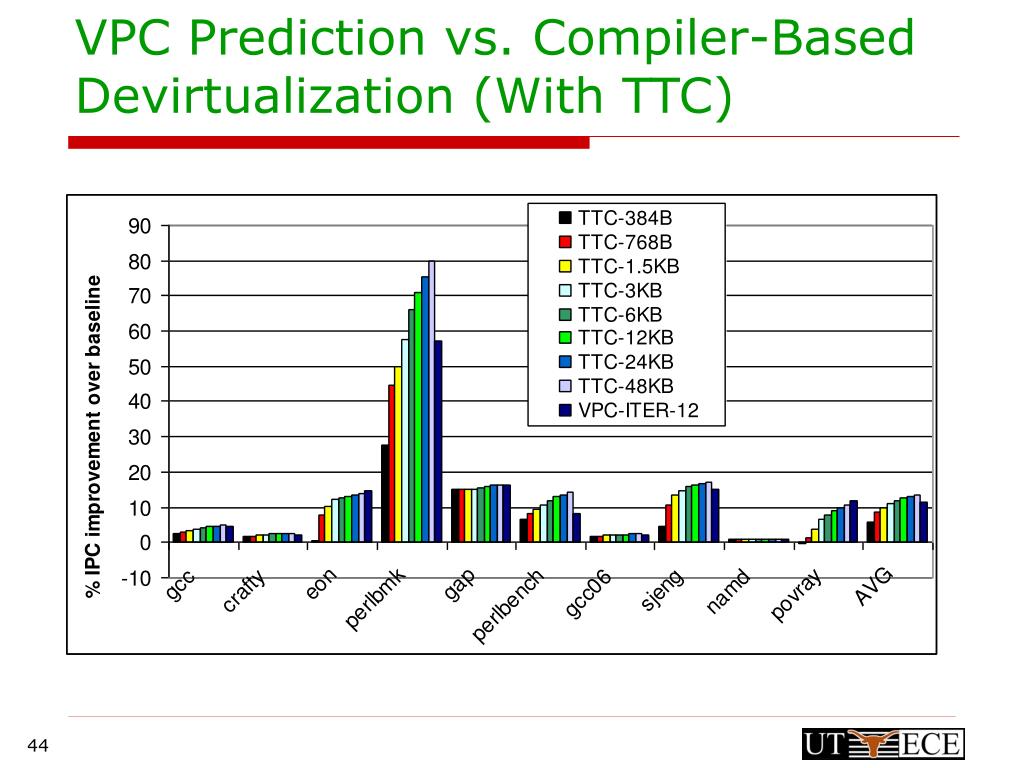 VPC Prediction vs. Compiler-Based Devirtualization (With TTC)

% IPC improvement over baseline

90
80
70
60
50
40
30
20
10
0
-10

TTC-384B
TTC-768B
TTC-1.5KB
TTC-3KB
TTC-6KB
TTC-12KB
TTC-24KB
TTC-48KB
VPC-ITER-12

gcc
crafty
eon
perlbmk
gap
perlbench
gcc06
sjeng
namd
povray
AVG

44

UT ECE